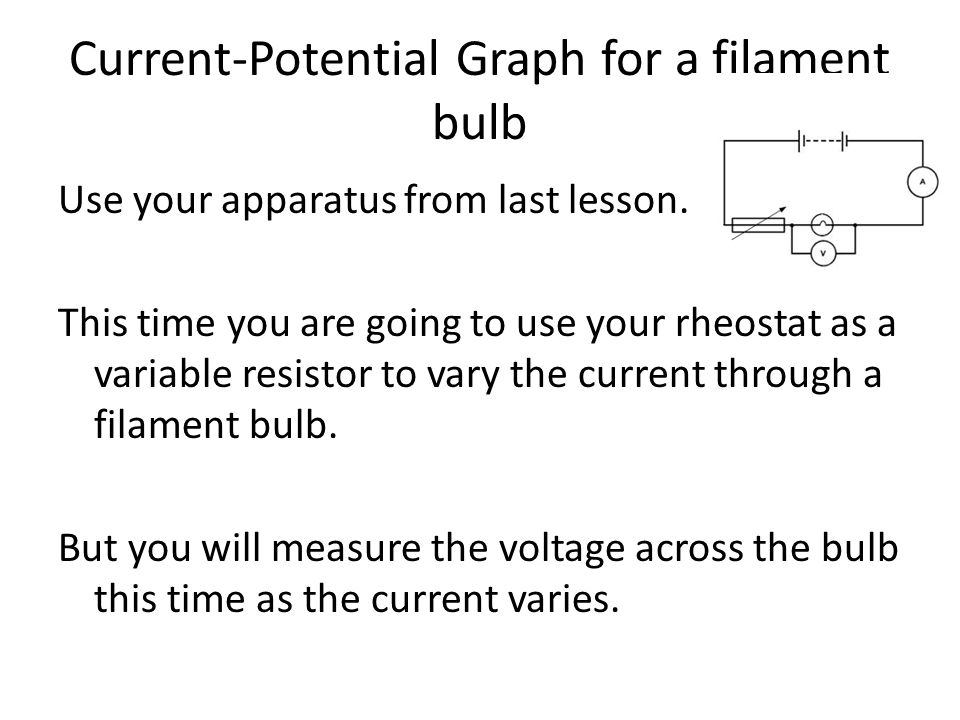 Current-Potential Graph for a filament bulb

A

V

Use your apparatus from last lesson.

This time you are going to use your rheostat as a variable resistor to vary the current through a filament bulb.

But you will measure the voltage across the bulb this time as the current varies.